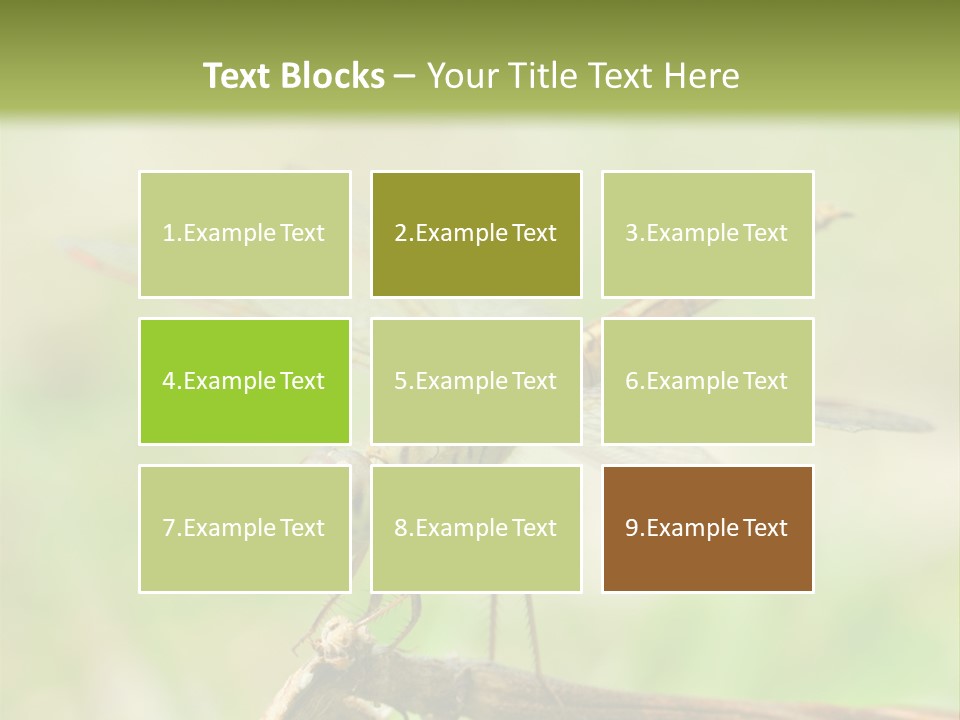 Text Blocks – Your Title Text Here

1.Example Text

2.Example Text

3.Example Text

4.Example Text

5.Example Text

6.Example Text

7.Example Text

8.Example Text

9.Example Text